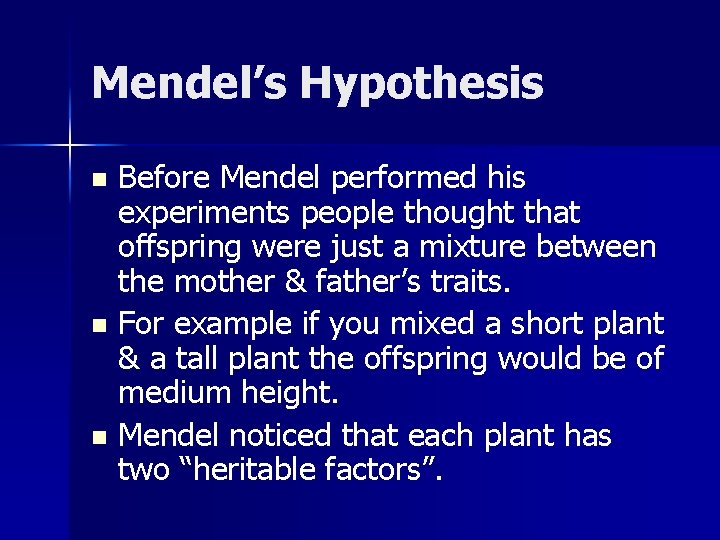 Mendel’s Hypothesis

- Before Mendel performed his experiments people thought that offspring were just a mixture between the mother & father’s traits.
- For example if you mixed a short plant & a tall plant the offspring would be of medium height.
- Mendel noticed that each plant has two “heritable factors”.